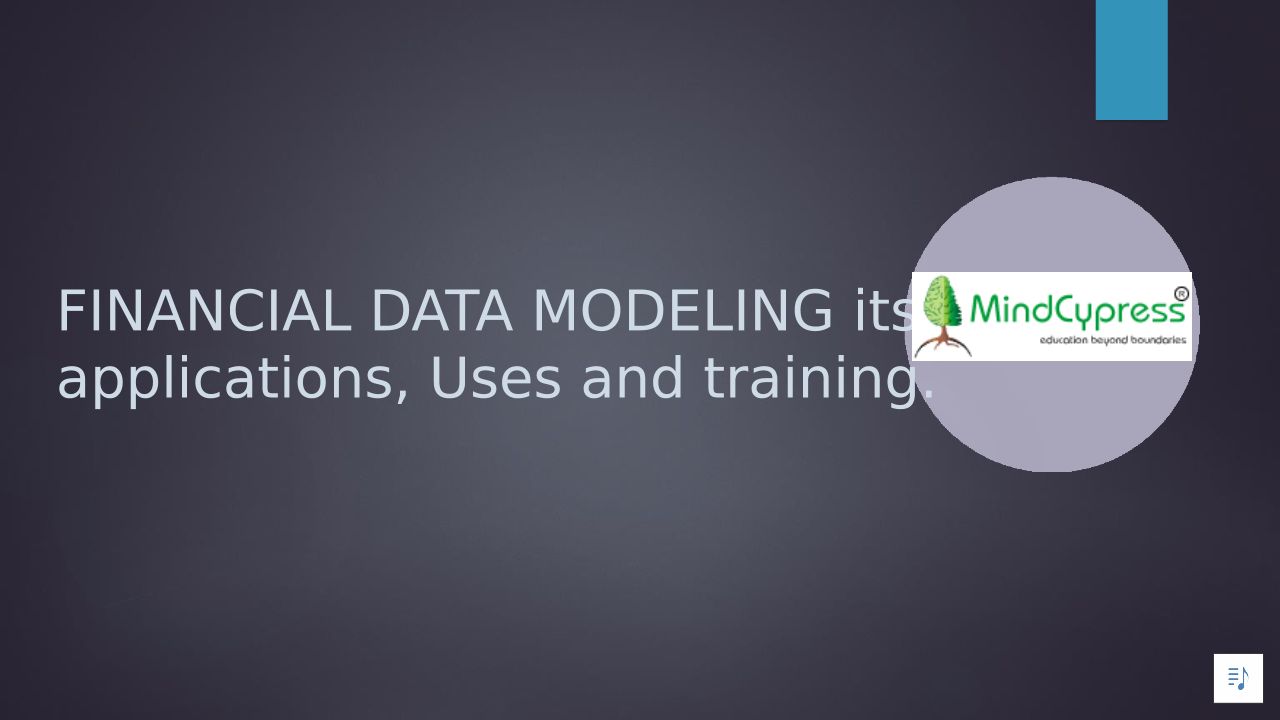 FINANCIAL DATA MODELING its applications, Uses and training.

MindCypress®
education beyond boundaries